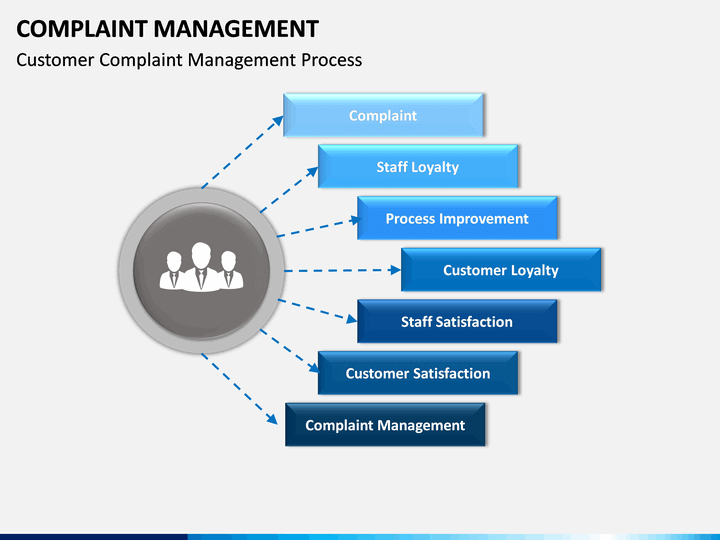 COMPLAINT MANAGEMENT

Customer Complaint Management Process

Complaint

Staff Loyalty

Process Improvement

Customer Loyalty

Staff Satisfaction

Customer Satisfaction

Complaint Management